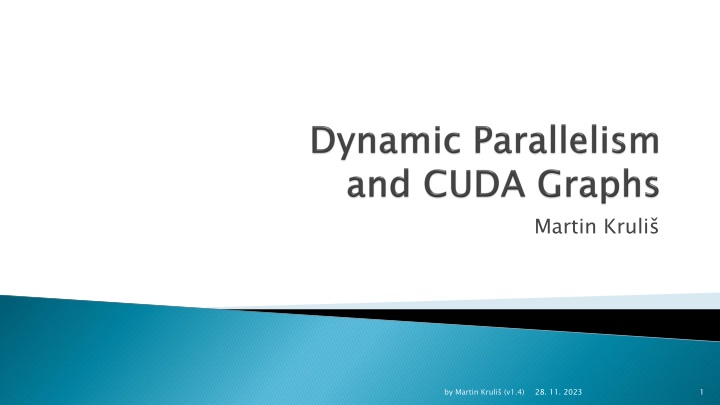 Dynamic Parallelism and CUDA Graphs

Martin Kruliš

by Martin Kruliš (v1.4) 28. 11. 2023 1